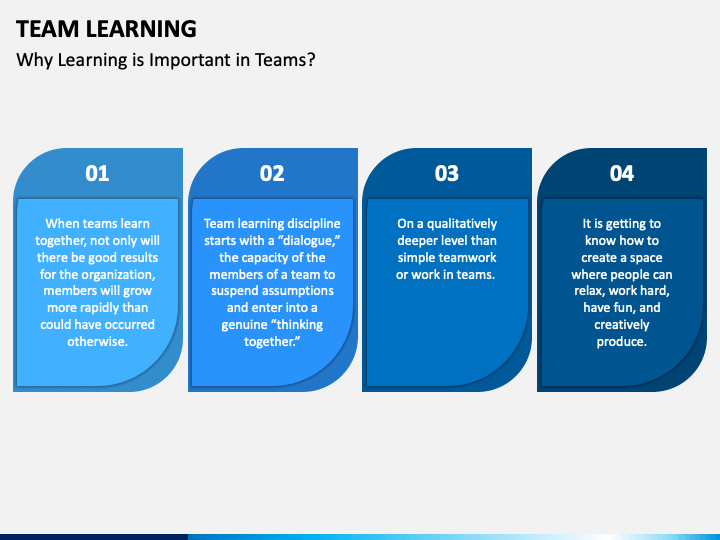 TEAM LEARNING

Why Learning is Important in Teams?

01

When teams learn together, not only will there be good results for the organization, members will grow more rapidly than could have occurred otherwise.

02

Team learning discipline starts with a “dialogue,” the capacity of the members of a team to suspend assumptions and enter into a genuine “thinking together.”

03

On a qualitatively deeper level than simple teamwork or work in teams.

04

It is getting to know how to create a space where people can relax, work hard, have fun, and creatively produce.